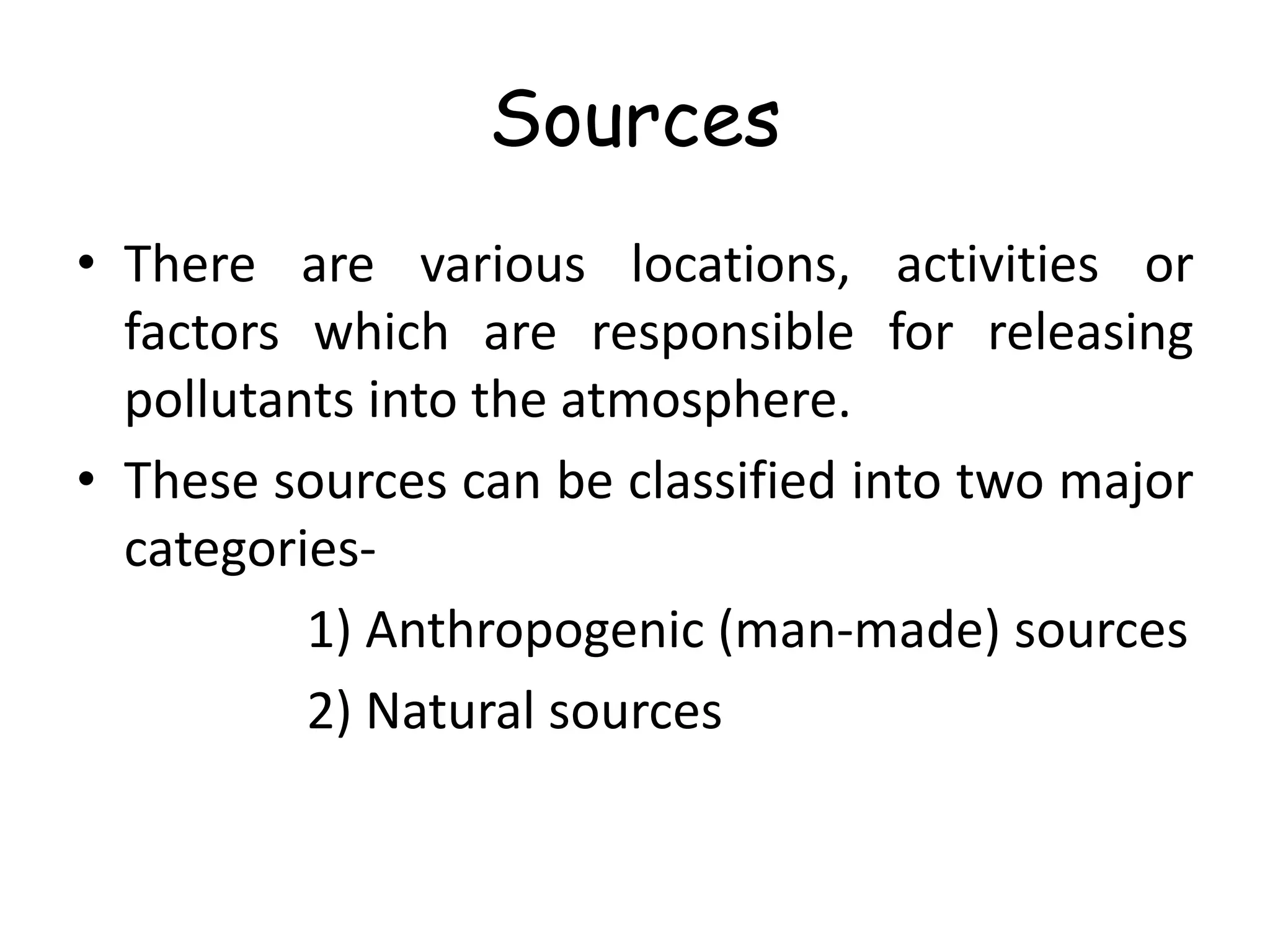 Sources

• There are various locations, activities or factors which are responsible for releasing pollutants into the atmosphere.

• These sources can be classified into two major categories-

1) Anthropogenic (man-made) sources

2) Natural sources